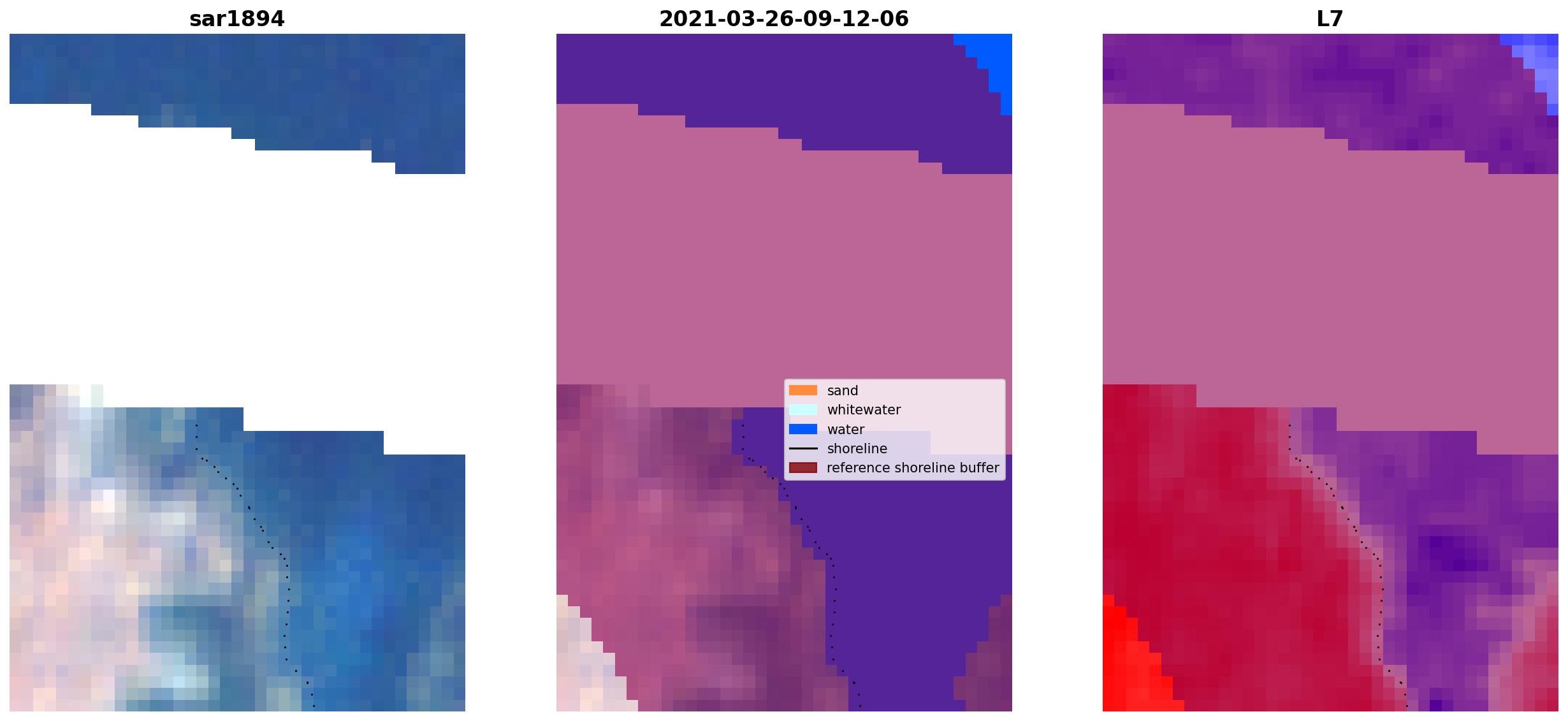 sar1894

2021-03-26-09-12-06

sand
whitewater
water
shoreline
reference shoreline buffer

L7